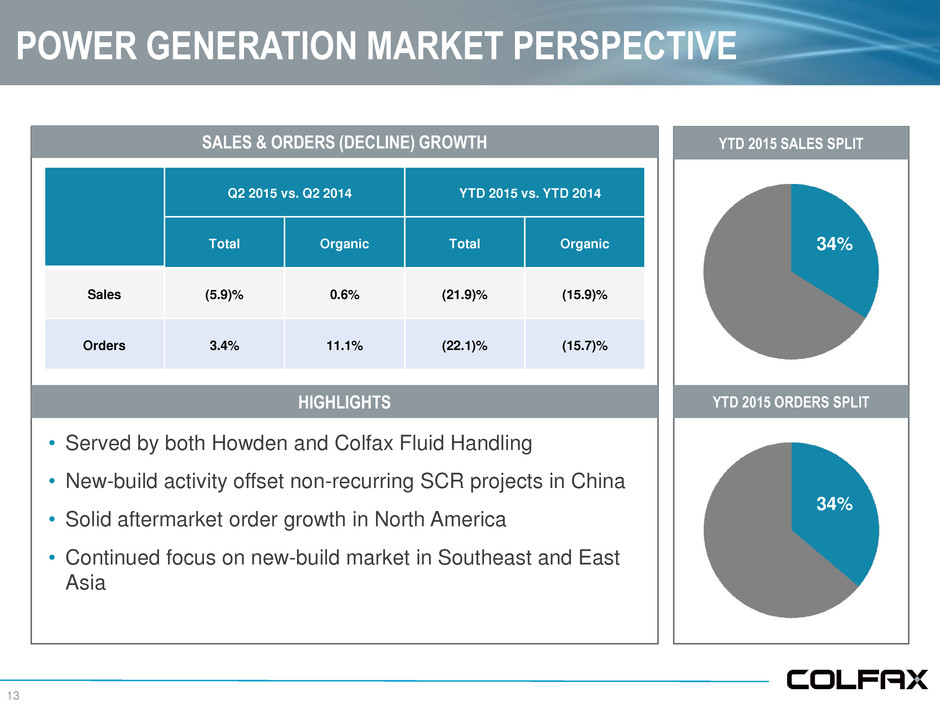 POWER GENERATION MARKET PERSPECTIVE

SALES & ORDERS (DECLINE) GROWTH

|  | Q2 2015 vs. Q2 2014 |  | YTD 2015 vs. YTD 2014 |  |
|---|---|---|---|---|
|  | Total | Organic | Total | Organic |
| Sales | (5.9)% | 0.6% | (21.9)% | (15.9)% |
| Orders | 3.4% | 11.1% | (22.1)% | (15.7)% |

HIGHLIGHTS

• Served by both Howden and Colfax Fluid Handling
• New-build activity offset non-recurring SCR projects in China
• Solid aftermarket order growth in North America
• Continued focus on new-build market in Southeast and East Asia

YTD 2015 SALES SPLIT

34%

YTD 2015 ORDERS SPLIT

34%

13

COLFAX